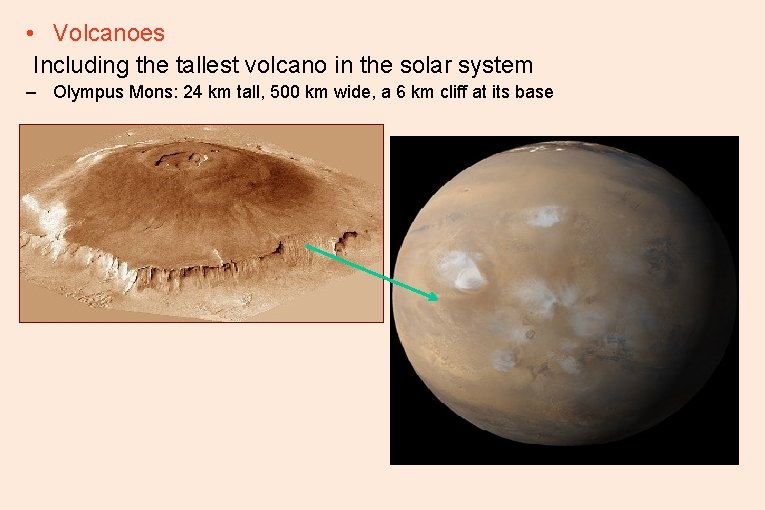 • Volcanoes

Including the tallest volcano in the solar system

– Olympus Mons: 24 km tall, 500 km wide, a 6 km cliff at its base